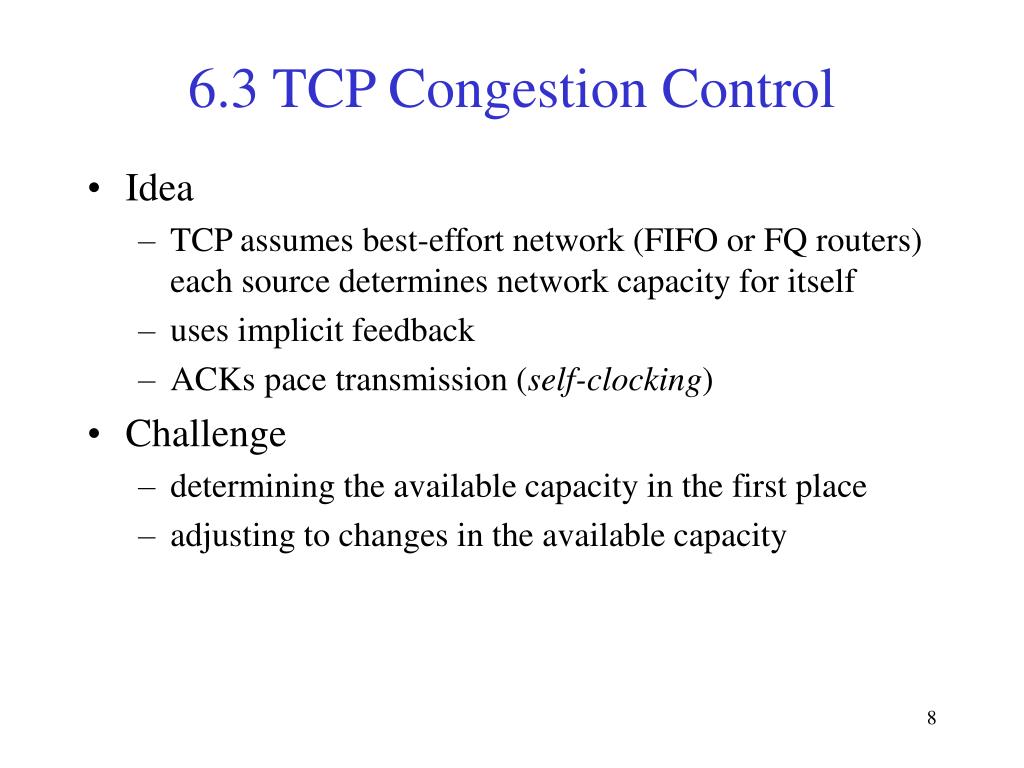 6.3 TCP Congestion Control

• Idea
– TCP assumes best-effort network (FIFO or FQ routers) each source determines network capacity for itself
– uses implicit feedback
– ACKs pace transmission (self-clocking)

• Challenge
– determining the available capacity in the first place
– adjusting to changes in the available capacity

8